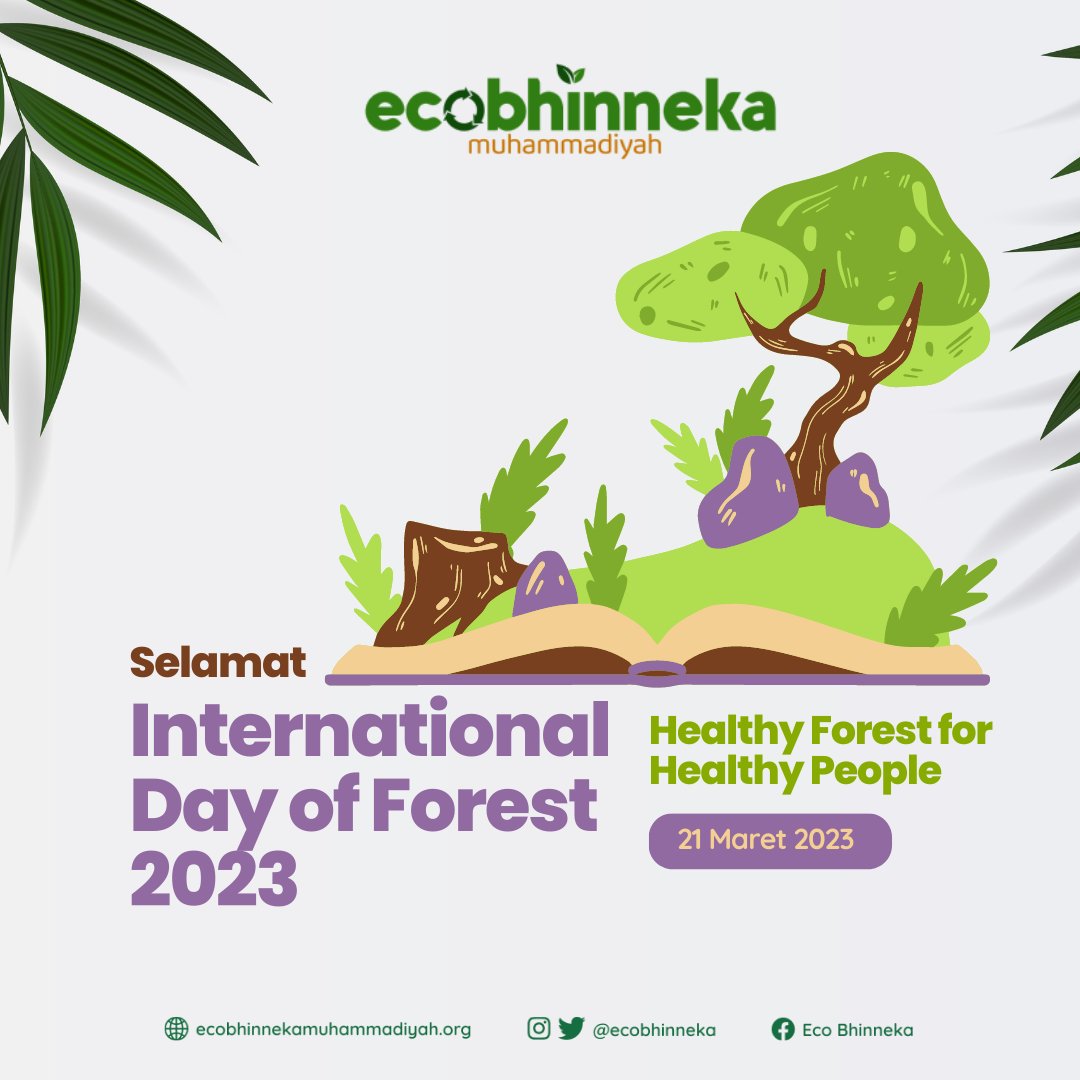 ecobhinneka
muhammadiyah

Selamat
International Day of Forest 2023

Healthy Forest for Healthy People

21 Maret 2023

ecobhinnekamuhammadiyah.org
@ecobhinneka
Eco Bhinneka